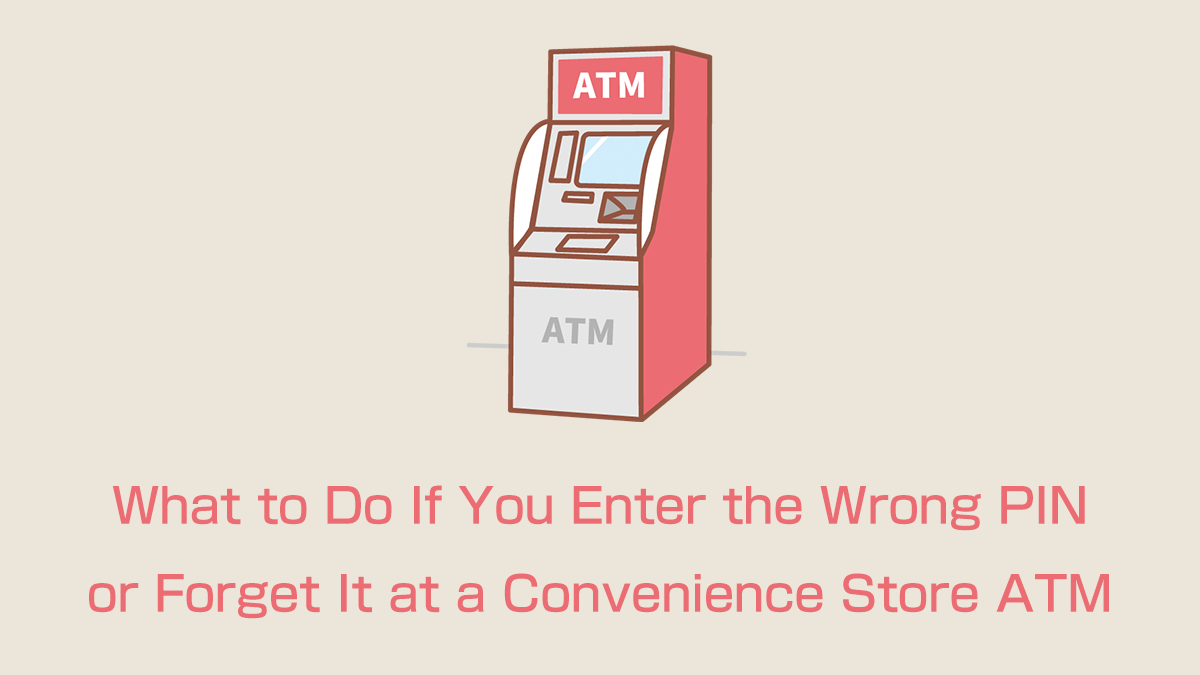 ATM

ATM

What to Do If You Enter the Wrong PIN or Forget It at a Convenience Store ATM